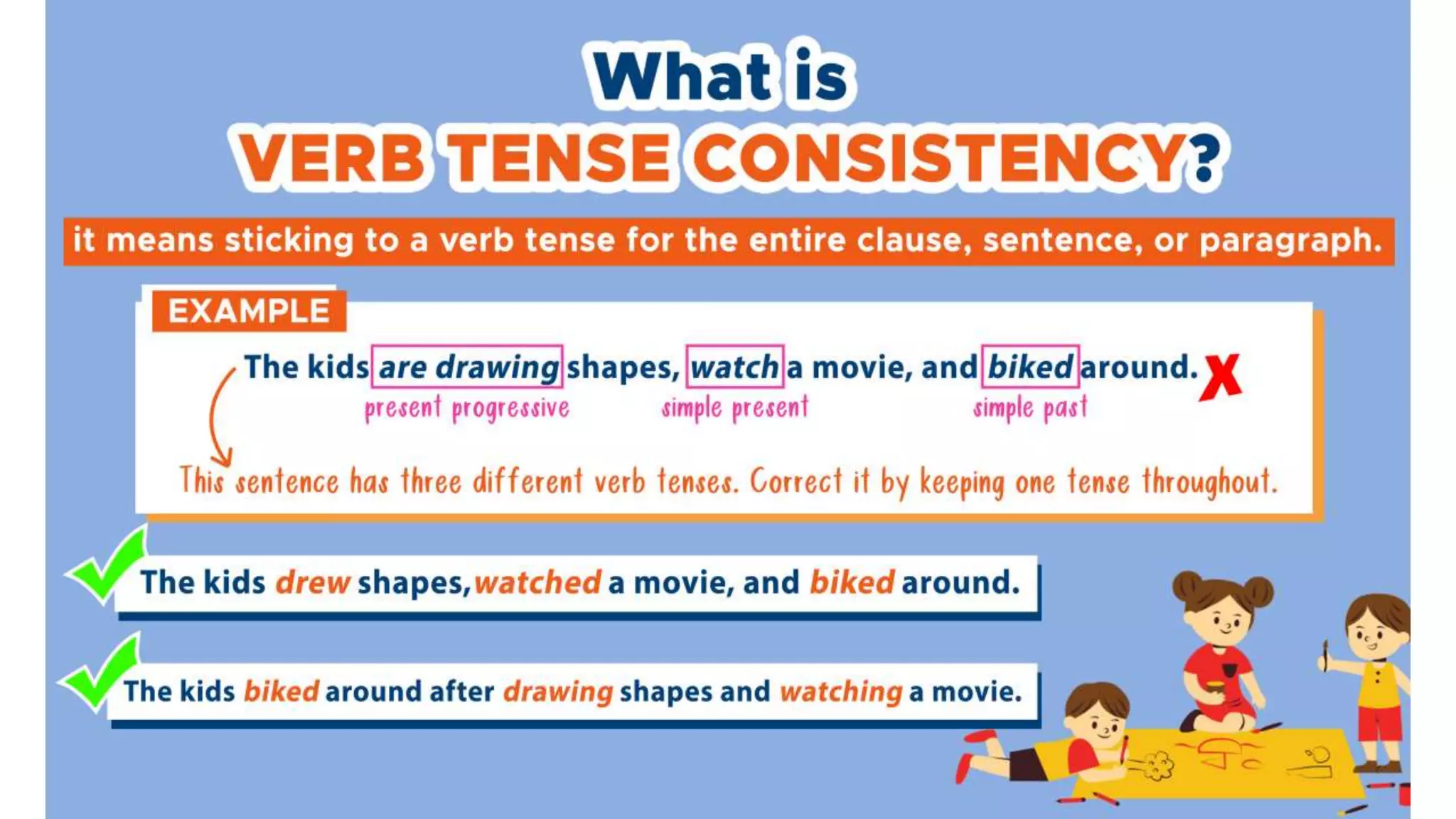 What is
VERB TENSE CONSISTENCY?

it means sticking to a verb tense for the entire clause, sentence, or paragraph.

EXAMPLE

The kids are drawing shapes, watch a movie, and biked around. X

present progressive simple present simple past

This sentence has three different verb tenses. Correct it by keeping one tense throughout.

The kids drew shapes, watched a movie, and biked around.

The kids biked around after drawing shapes and watching a movie.